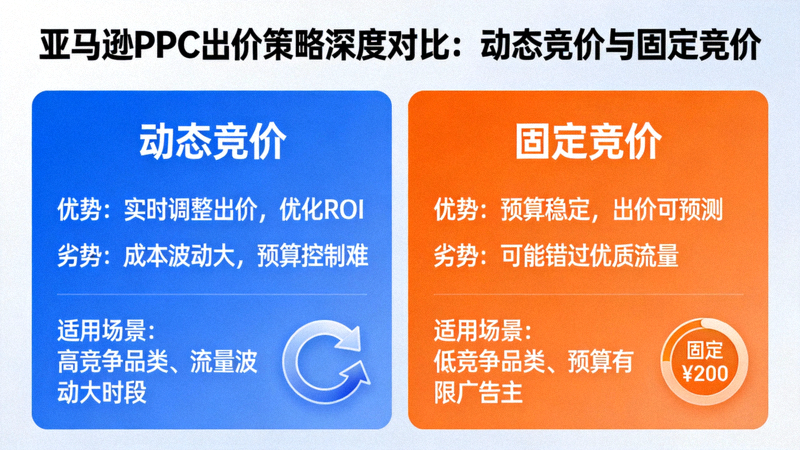 亚马逊PPC出价策略深度对比：动态竞价与固定竞价

动态竞价

优势：实时调整出价，优化ROI

劣势：成本波动大，预算控制难

适用场景：
高竞争品类、流量波动大时段

固定竞价

优势：预算稳定，出价可预测

劣势：可能错过优质流量

适用场景：
低竞争品类、预算有限广告主

固定
¥200